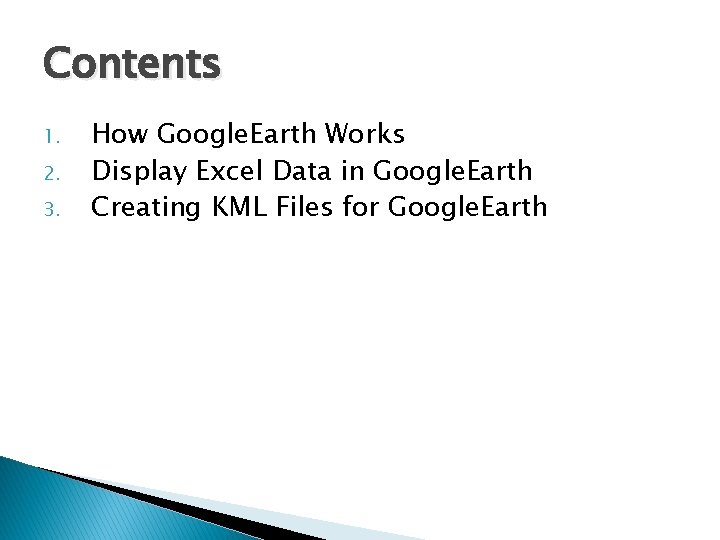 Contents

1. How GoogleEarth Works
2. Display Excel Data in GoogleEarth
3. Creating KML Files for GoogleEarth